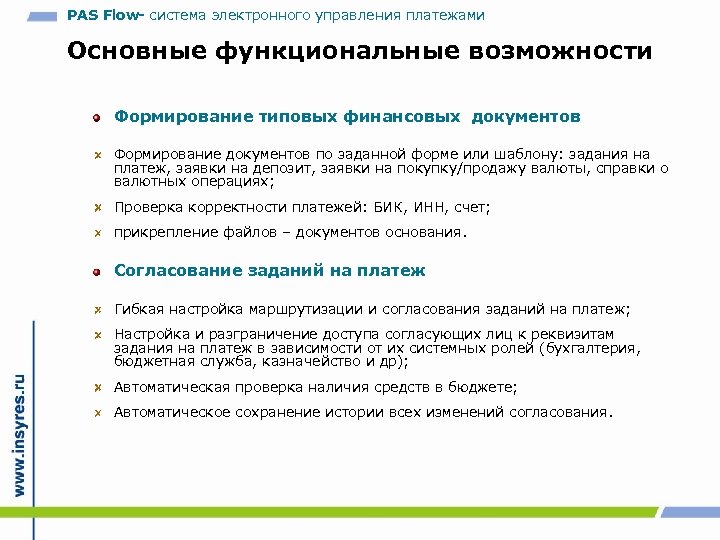 PAS Flow- система электронного управления платежами

Основные функциональные возможности

Формирование типовых финансовых документов

Формирование документов по заданной форме или шаблону: задания на платеж, заявки на депозит, заявки на покупку/продажу валюты, справки о валютных операциях;

Проверка корректности платежей: БИК, ИНН, счет;

прикрепление файлов – документов основания.

Согласование заданий на платеж

Гибкая настройка маршрутизации и согласования заданий на платеж;

Настройка и разграничение доступа согласующих лиц к реквизитам задания на платеж в зависимости от их системных ролей (бухгалтерия, бюджетная служба, казначейство и др);

Автоматическая проверка наличия средств в бюджете;

Автоматическое сохранение истории всех изменений согласования.

www.insyres.ru